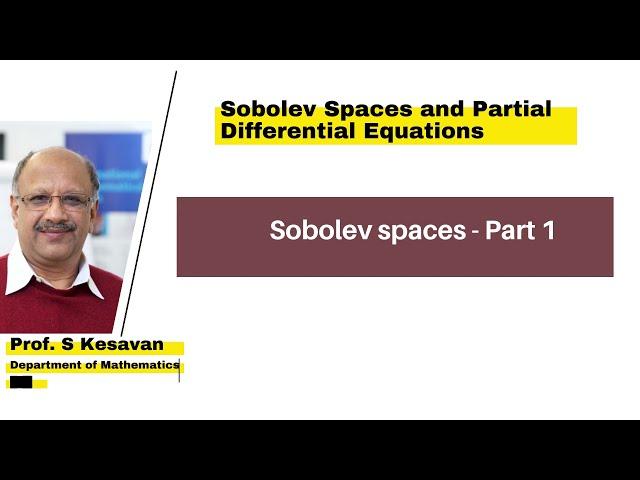 Sobolev Spaces and Partial Differential Equations

Sobolev spaces - Part 1

Prof. S Kesavan

Department of Mathematics